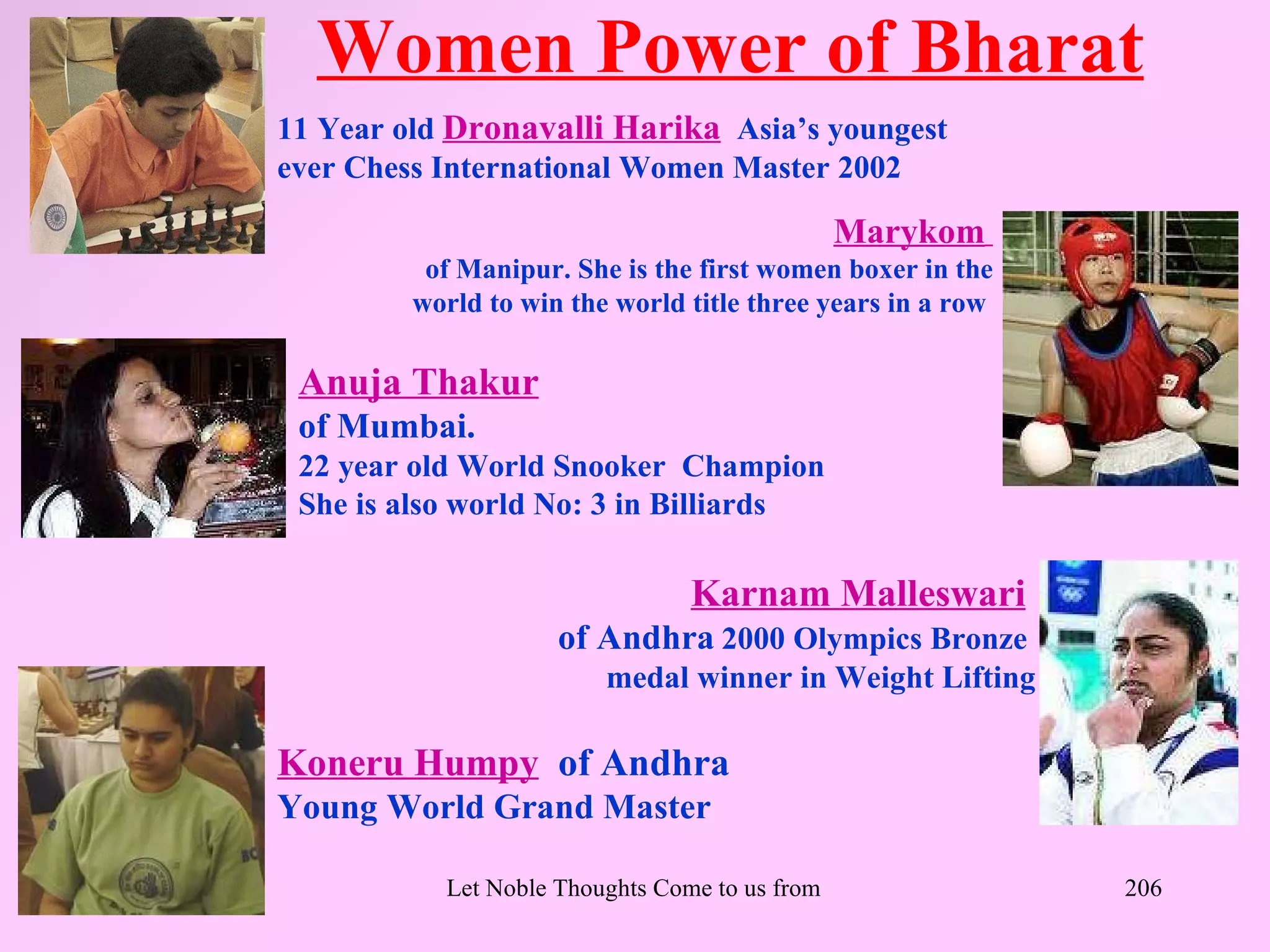 Women Power of Bharat

11 Year old Dronavalli Harika Asia's youngest ever Chess International Women Master 2002

Marykom
of Manipur. She is the first women boxer in the world to win the world title three years in a row

Anuja Thakur
of Mumbai.
22 year old World Snooker Champion
She is also world No: 3 in Billiards

Karnam Malleswari
of Andhra 2000 Olympics Bronze medal winner in Weight Lifting

Koneru Humpy of Andhra
Young World Grand Master

Let Noble Thoughts Come to us from

206